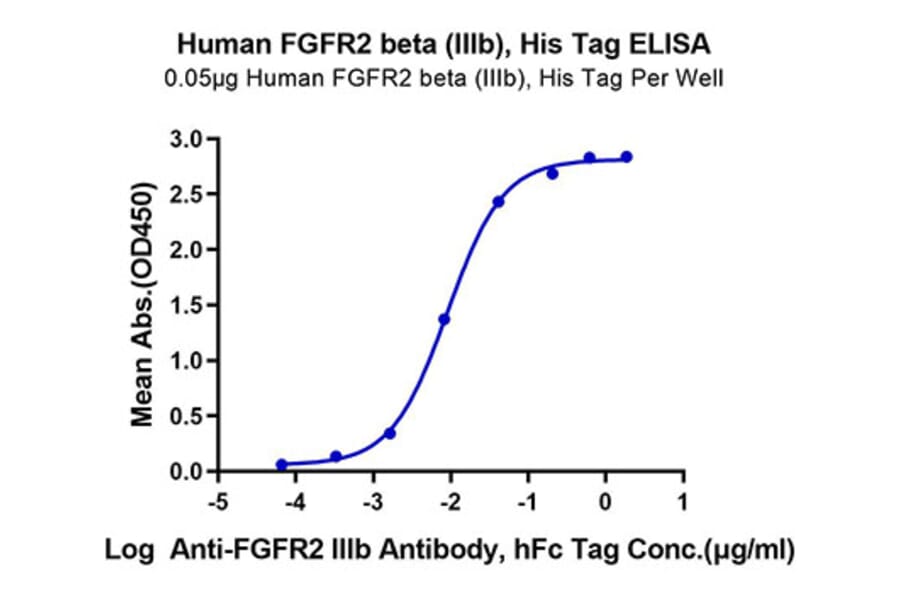 Human FGFR2 beta (IIIb), His Tag ELISA
0.05μg Human FGFR2 beta (IIIb), His Tag Per Well

Mean Abs.(OD450)

3.0
2.5
2.0
1.5
1.0
0.5
0.0

-5
-4
-3
-2
-1
0
1

Log Anti-FGFR2 IIIb Antibody, hFc Tag Conc.(μg/ml)